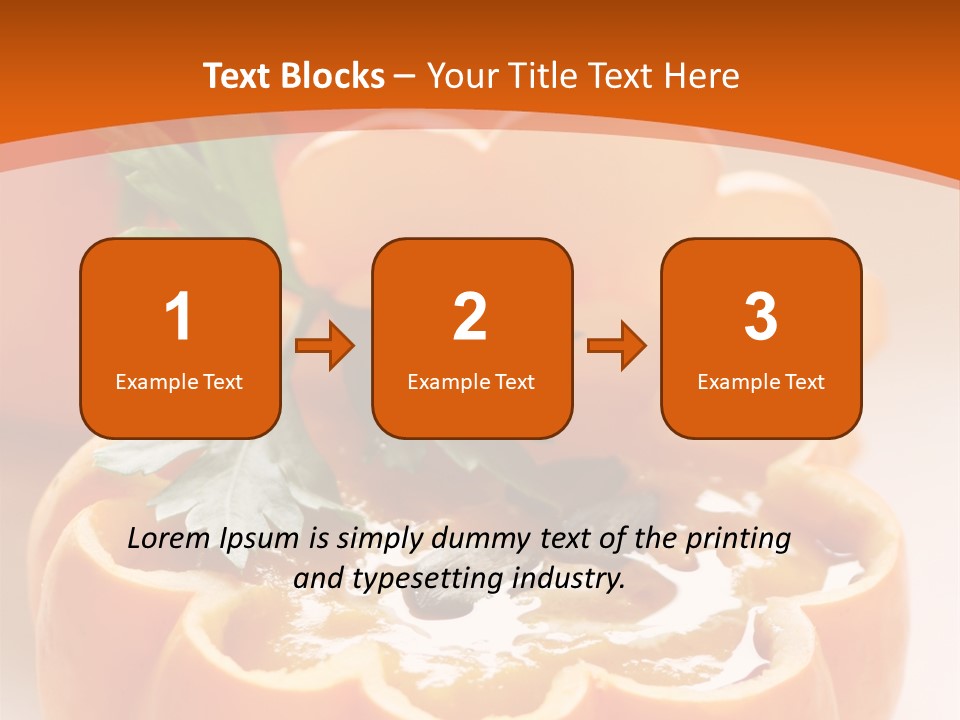 Text Blocks – Your Title Text Here

1
Example Text

2
Example Text

3
Example Text

Lorem Ipsum is simply dummy text of the printing and typesetting industry.